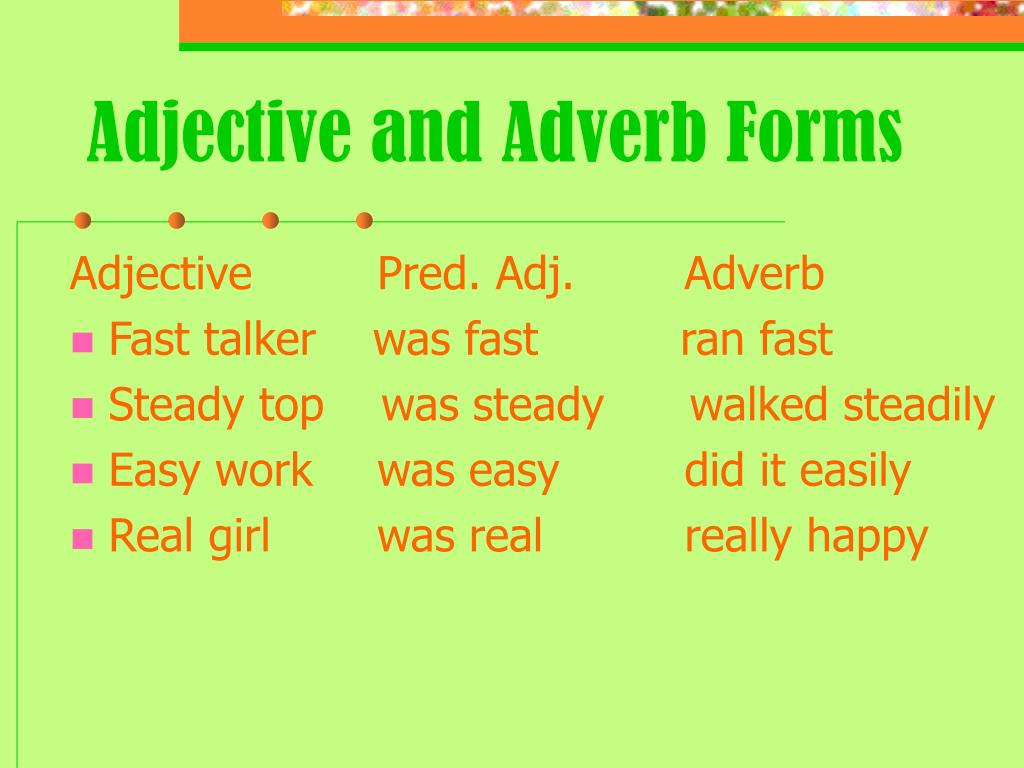 Adjective and Adverb Forms

| Adjective | Pred. Adj. | Adverb |
|---|---|---|
| Fast talker | was fast | ran fast |
| Steady top | was steady | walked steadily |
| Easy work | was easy | did it easily |
| Real girl | was real | really happy |